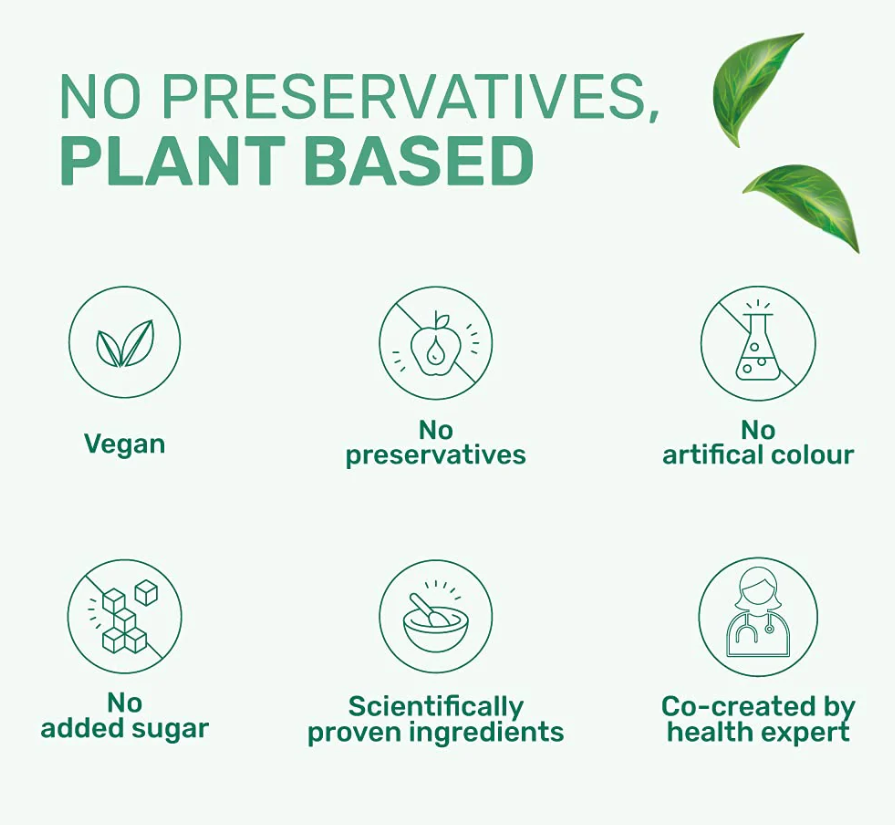 NO PRESERVATIVES,
PLANT BASED

Vegan

No
preservatives

No
artifical colour

No
added sugar

Scientifically
proven ingredients

Co-created by
health expert